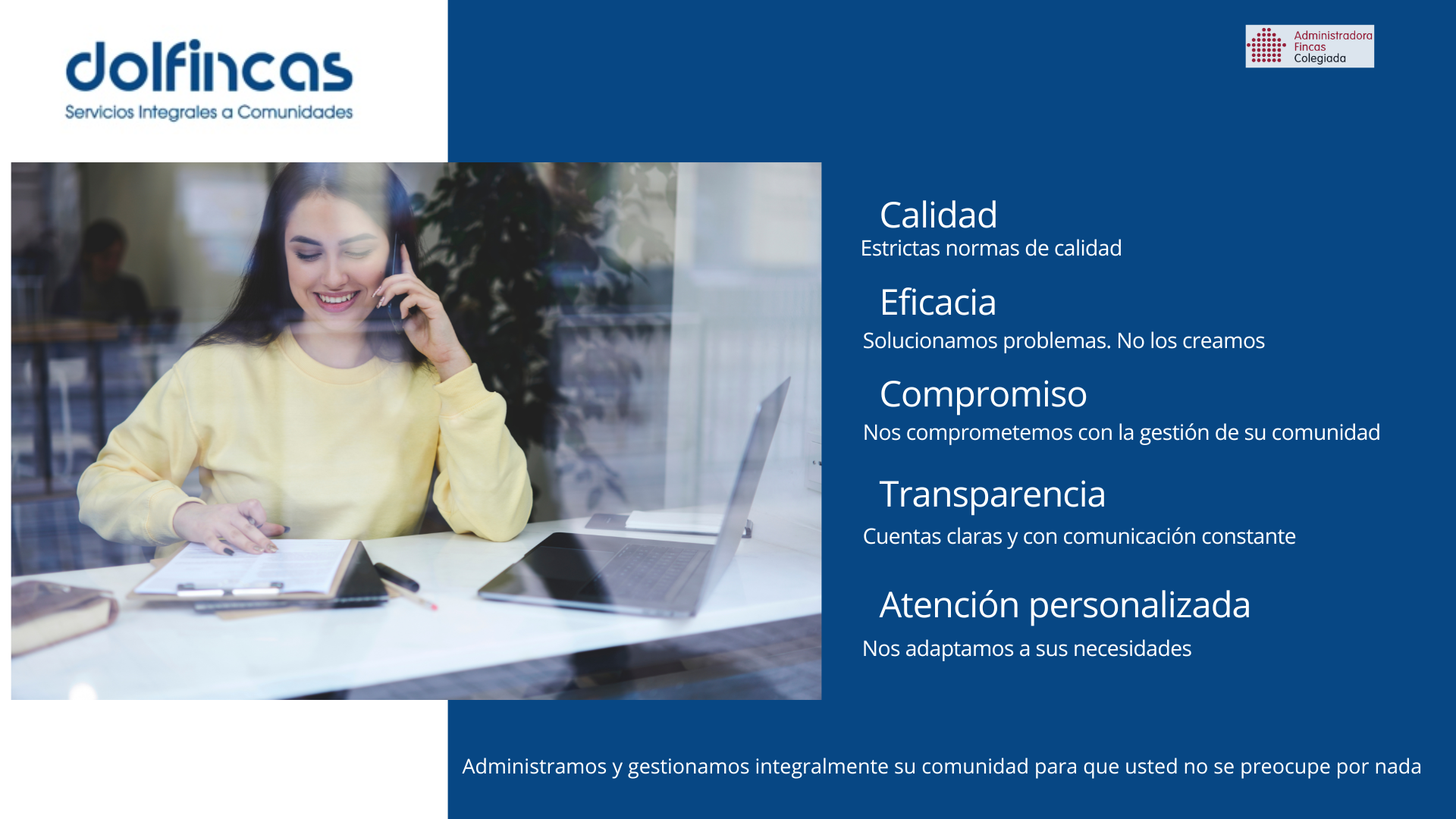 dolfincas
Servicios Integrales a Comunidades

Administradora Fincas Colegiada

Calidad
Estrictas normas de calidad

Eficacia
Solucionamos problemas. No los creamos

Compromiso
Nos comprometemos con la gestión de su comunidad

Transparencia
Cuentas claras y con comunicación constante

Atención personalizada
Nos adaptamos a sus necesidades

Administramos y gestionamos integralmente su comunidad para que usted no se preocupe por nada